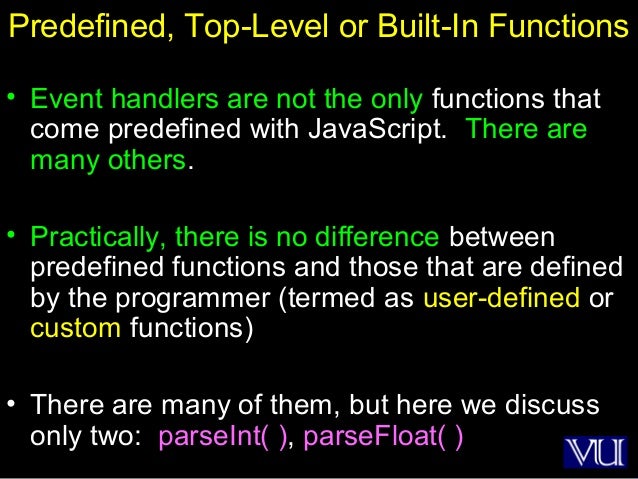 Predefined, Top-Level or Built-In Functions

• Event handlers are not the only functions that come predefined with JavaScript. There are many others.

• Practically, there is no difference between predefined functions and those that are defined by the programmer (termed as user-defined or custom functions)

• There are many of them, but here we discuss only two: parseInt( ), parseFloat( )

VU